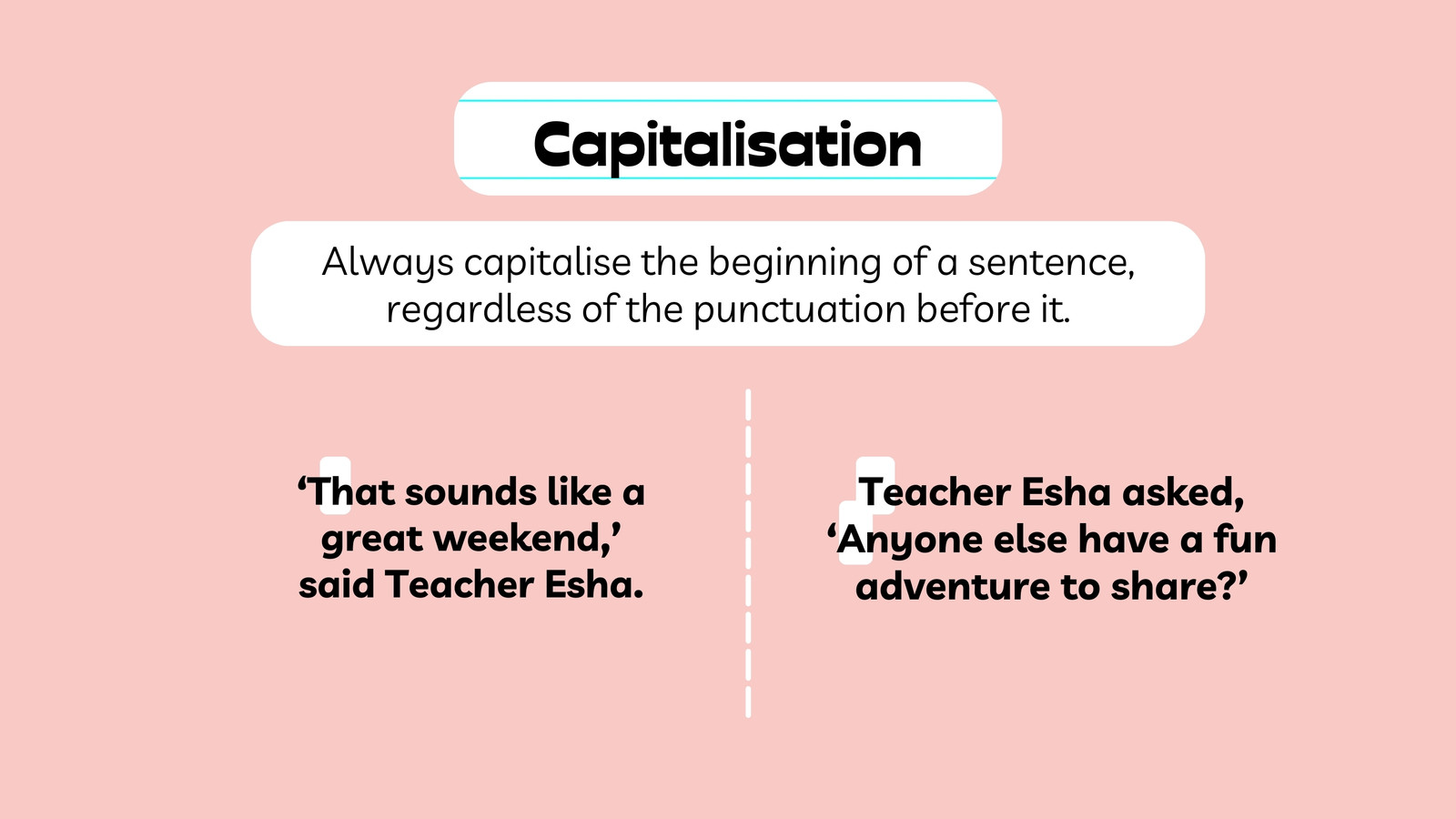 Capitalisation

Always capitalise the beginning of a sentence, regardless of the punctuation before it.

‘That sounds like a great weekend,’ said Teacher Esha.

Teacher Esha asked, ‘Anyone else have a fun adventure to share?’